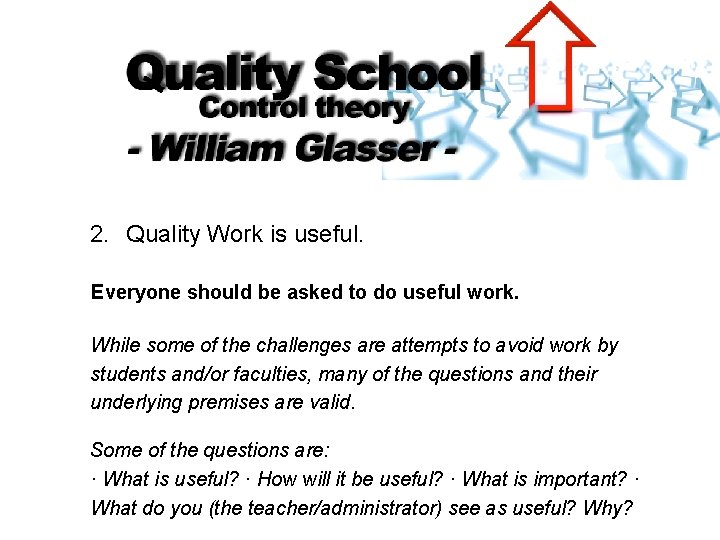 Quality School
Control theory
- William Glasser -

2. Quality Work is useful.

Everyone should be asked to do useful work.

While some of the challenges are attempts to avoid work by students and/or faculties, many of the questions and their underlying premises are valid.

Some of the questions are:
· What is useful? · How will it be useful? · What is important? · What do you (the teacher/administrator) see as useful? Why?